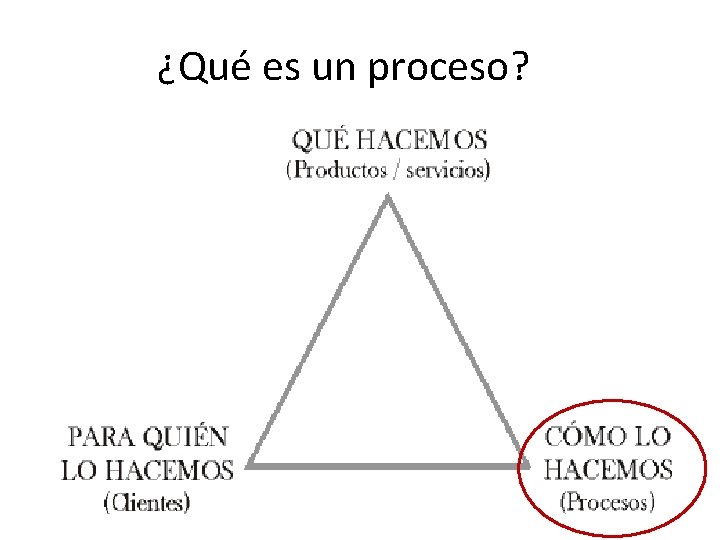 ¿Qué es un proceso?

QUÉ HACEMOS
(Productos / servicios)

PARA QUIÉN
LO HACEMOS
(Clientes)

CÓMO LO
HACEMOS
(Procesos)